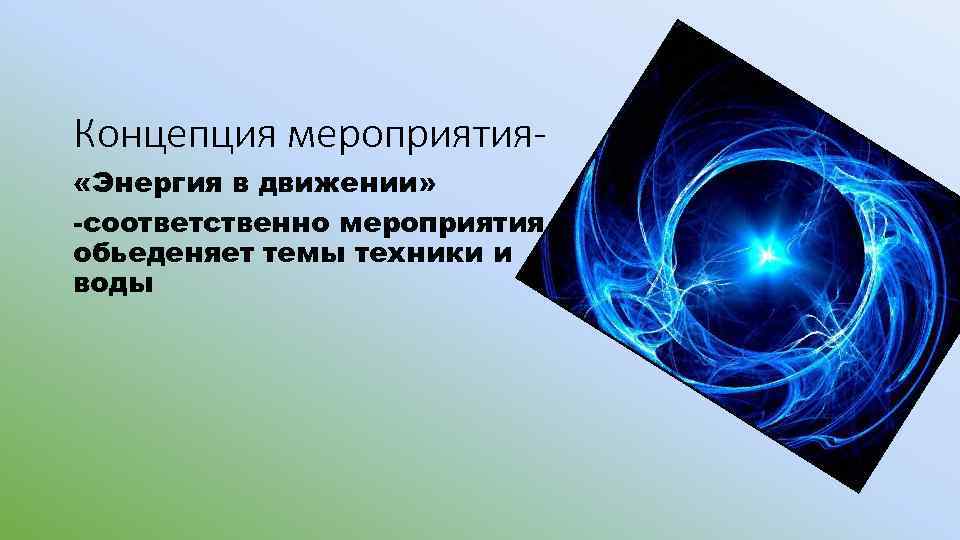 Концепция мероприятия-

«Энергия в движении»

-соответственно мероприятия обьеденяет темы техники и воды